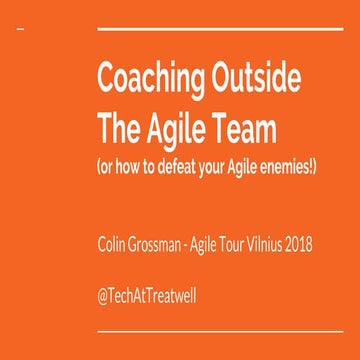 Coaching Outside The Agile Team
(or how to defeat your Agile enemies!)

Colin Grossman - Agile Tour Vilnius 2018

@TechAtTreatwell